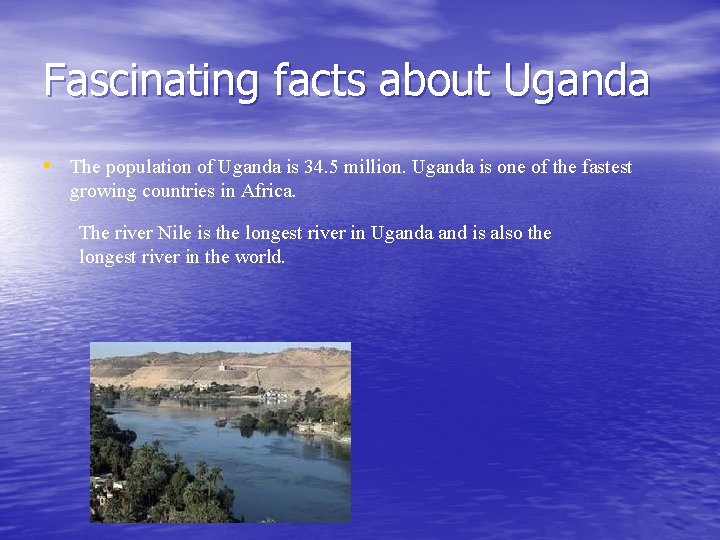 Fascinating facts about Uganda

• The population of Uganda is 34.5 million. Uganda is one of the fastest growing countries in Africa.

The river Nile is the longest river in Uganda and is also the longest river in the world.